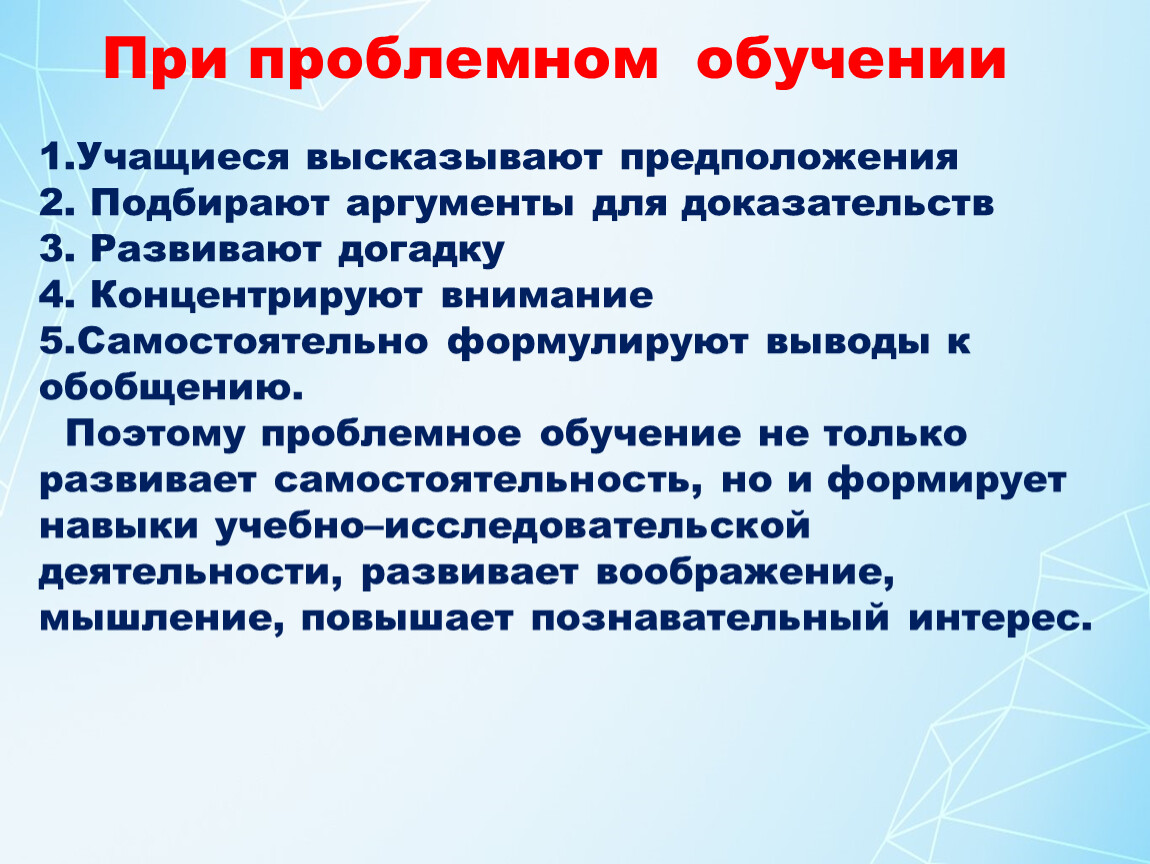 При проблемном обучении

1.Учащиеся высказывают предположения
2. Подбирают аргументы для доказательств
3. Развивают догадку
4. Концентрируют внимание
5.Самостоятельно формулируют выводы к обобщению.

Поэтому проблемное обучение не только развивает самостоятельность, но и формирует навыки учебно–исследовательской деятельности, развивает воображение, мышление, повышает познавательный интерес.